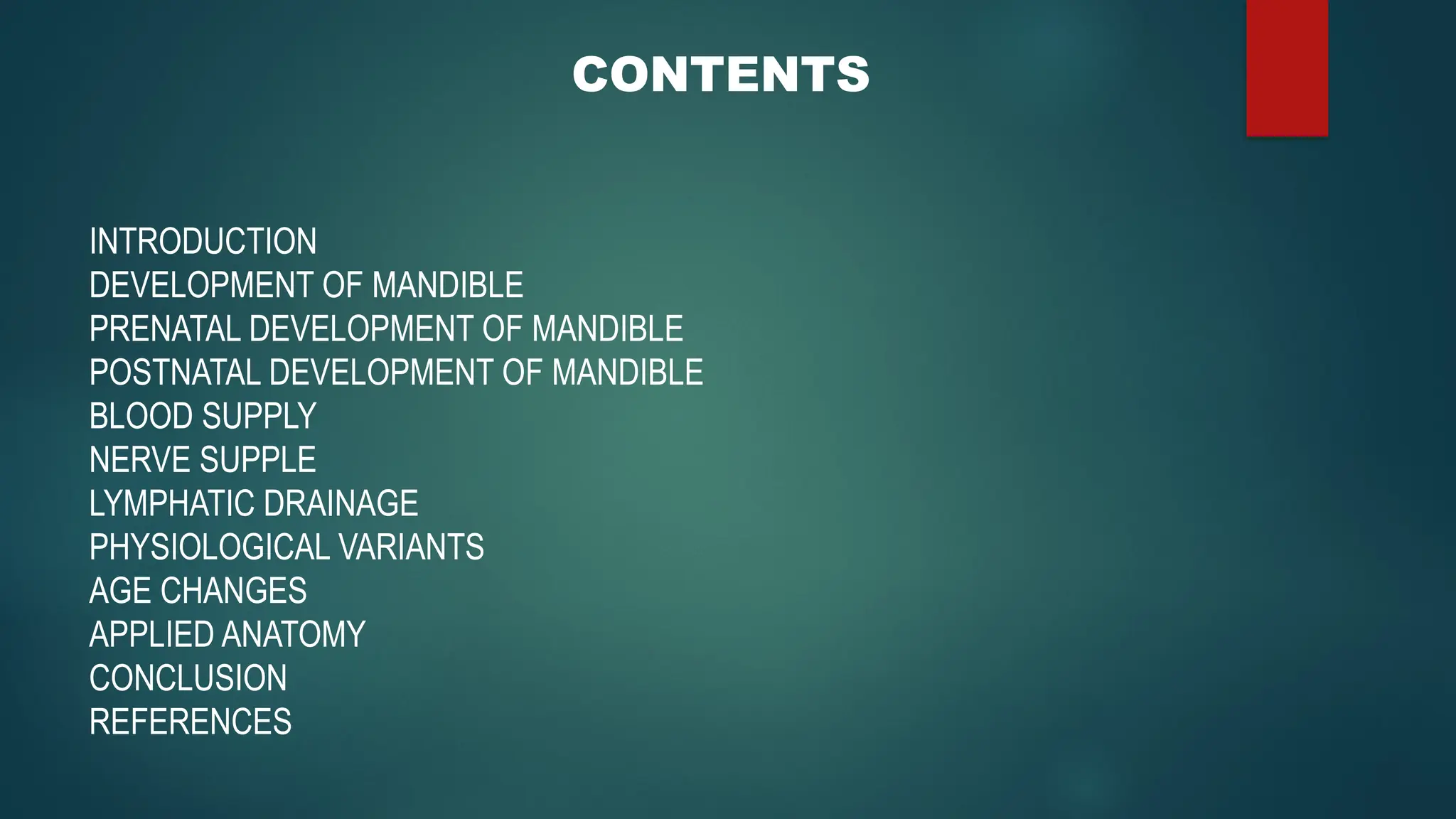 CONTENTS

INTRODUCTION
DEVELOPMENT OF MANDIBLE
PRENATAL DEVELOPMENT OF MANDIBLE
POSTNATAL DEVELOPMENT OF MANDIBLE
BLOOD SUPPLY
NERVE SUPPLE
LYMPHATIC DRAINAGE
PHYSIOLOGICAL VARIANTS
AGE CHANGES
APPLIED ANATOMY
CONCLUSION
REFERENCES